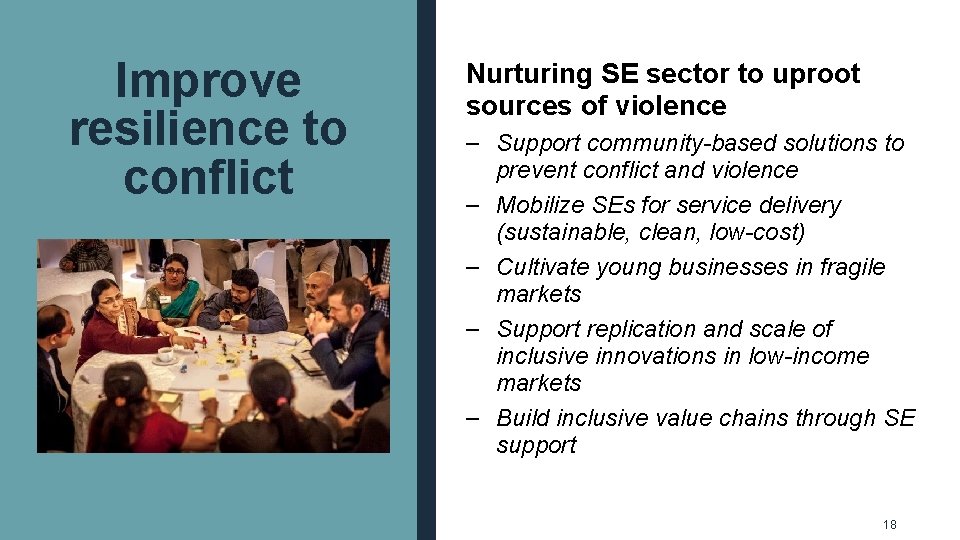 Improve resilience to conflict

Nurturing SE sector to uproot sources of violence

– Support community-based solutions to prevent conflict and violence
– Mobilize SEs for service delivery (sustainable, clean, low-cost)
– Cultivate young businesses in fragile markets
– Support replication and scale of inclusive innovations in low-income markets
– Build inclusive value chains through SE support

18